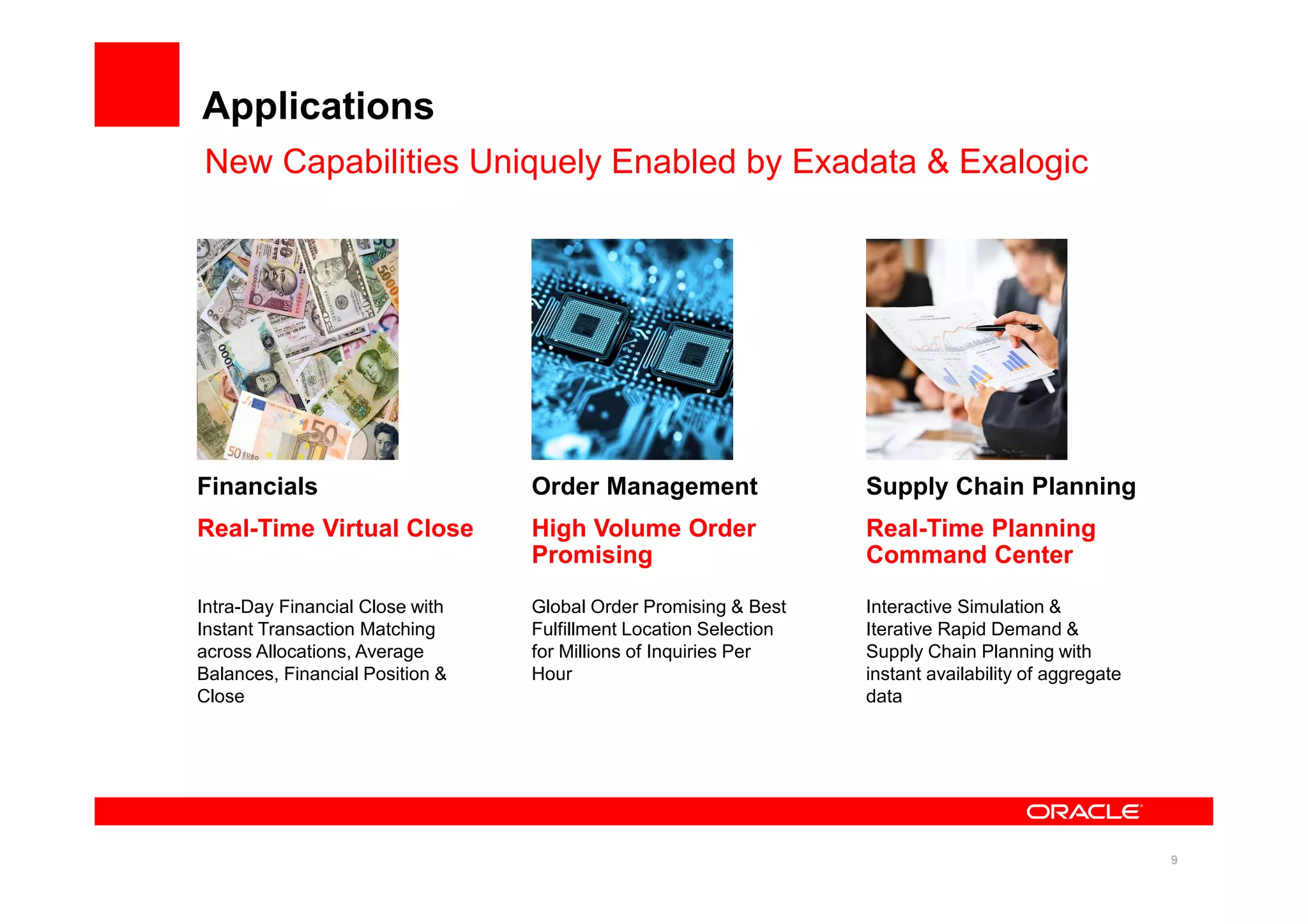 Applications

New Capabilities Uniquely Enabled by Exadata & Exalogic

Financials

Real-Time Virtual Close

Intra-Day Financial Close with Instant Transaction Matching across Allocations, Average Balances, Financial Position & Close

Order Management

High Volume Order Promising

Global Order Promising & Best Fulfillment Location Selection for Millions of Inquiries Per Hour

Supply Chain Planning

Real-Time Planning Command Center

Interactive Simulation & Iterative Rapid Demand & Supply Chain Planning with instant availability of aggregate data

ORACLE

9